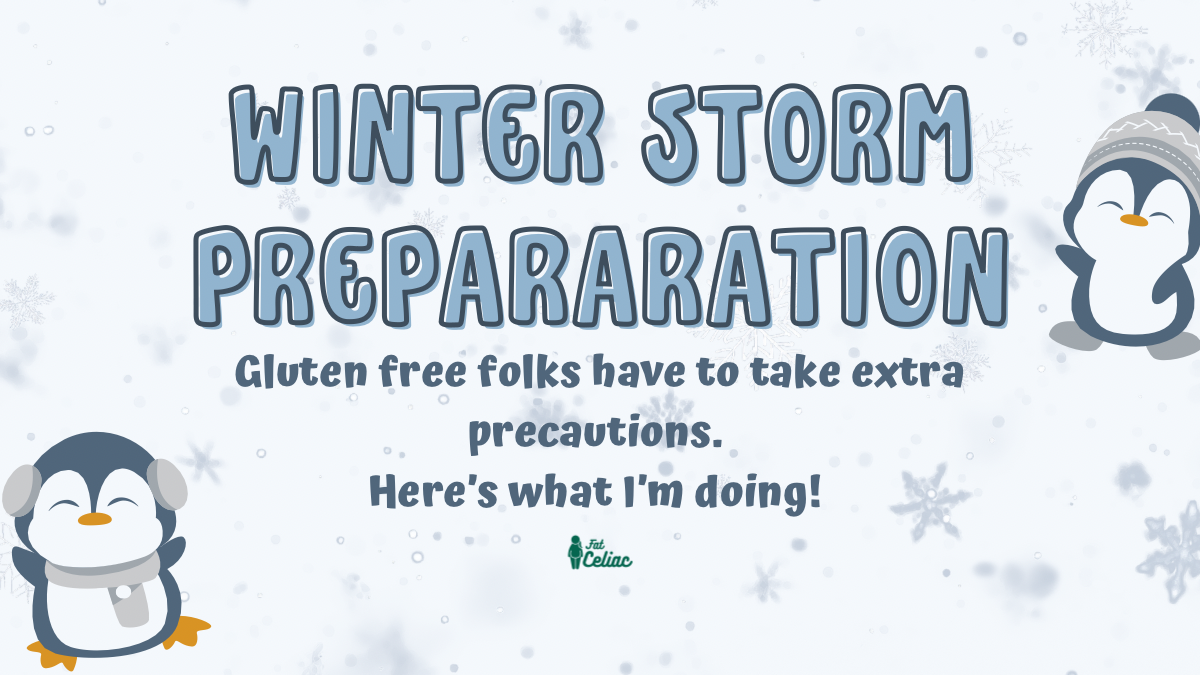 WINTER STORM PREPARARATION

Gluten free folks have to take extra precautions.
Here's what I'm doing!

Fat Celiac